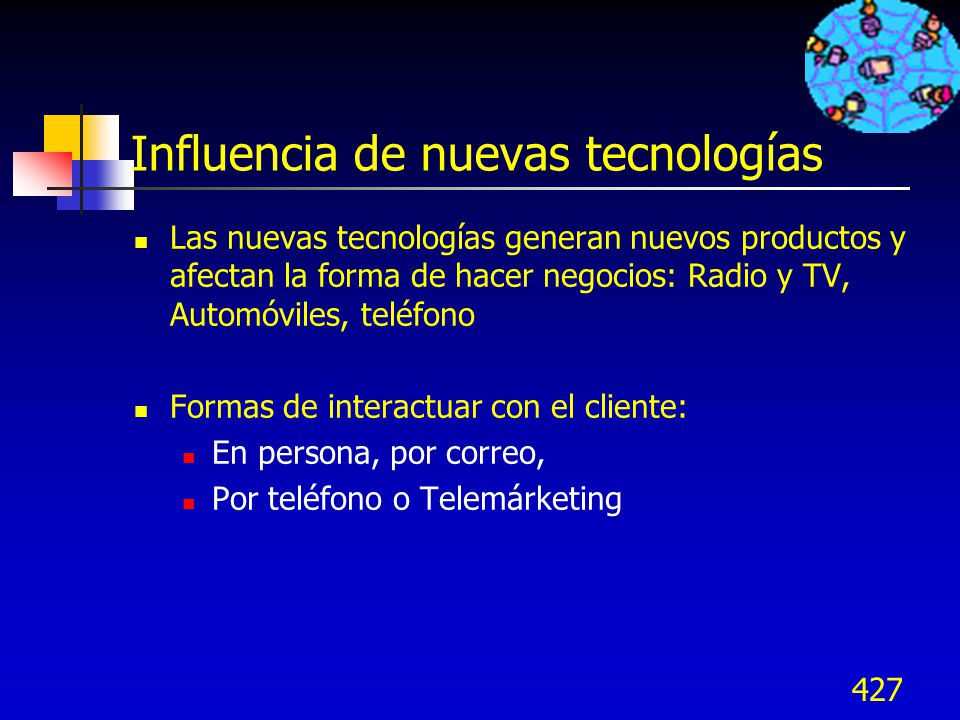 Influencia de nuevas tecnologías

- Las nuevas tecnologías generan nuevos productos y afectan la forma de hacer negocios: Radio y TV, Automóviles, teléfono

- Formas de interactuar con el cliente:
  - En persona, por correo,
  - Por teléfono o Telemárketing

427